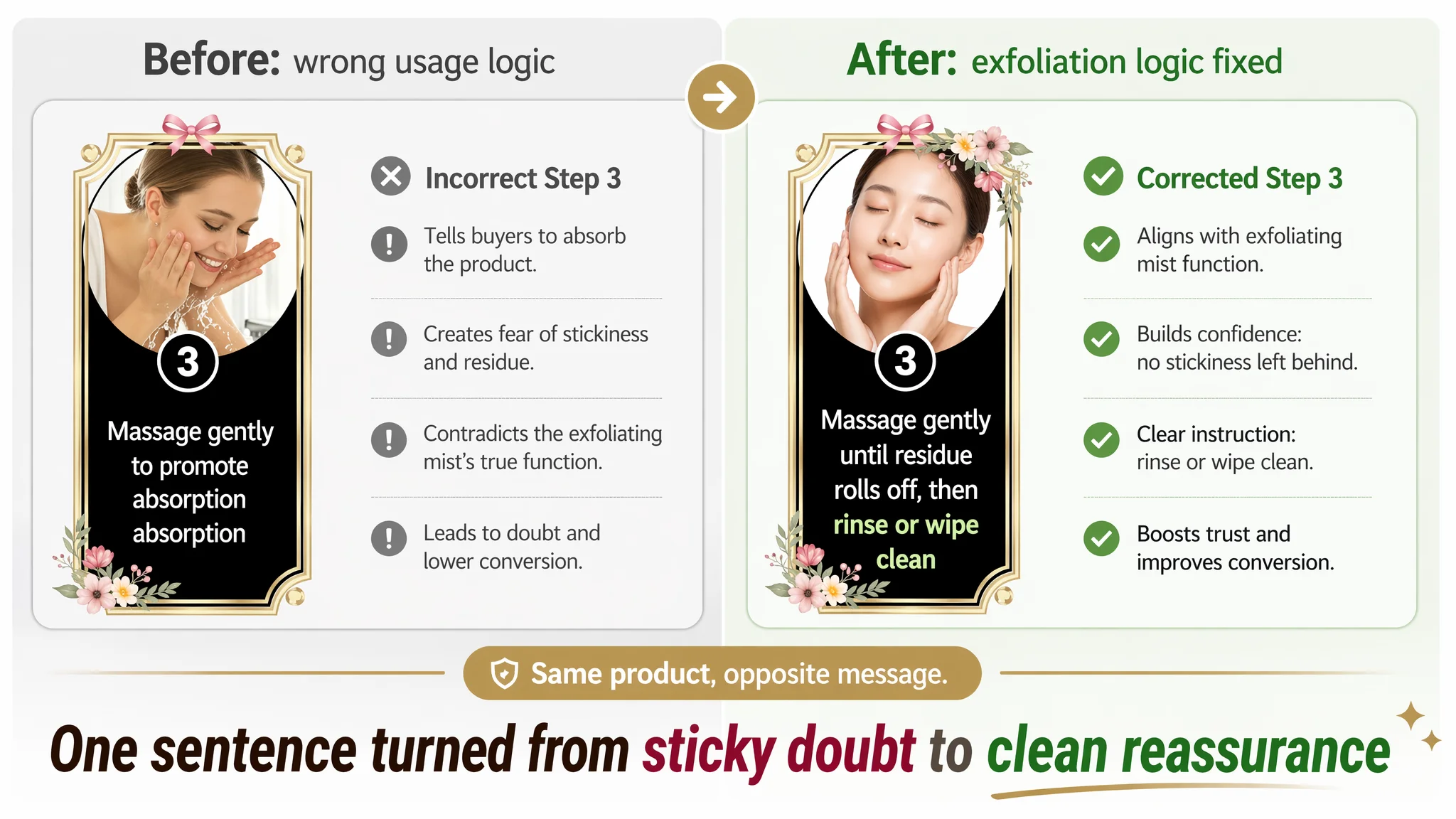 Before: wrong usage logic

3

Massage gently to promote absorption absorption

Incorrect Step 3

Tells buyers to absorb the product.

Creates fear of stickiness and residue.

Contradicts the exfoliating mist's true function.

Leads to doubt and lower conversion.

After: exfoliation logic fixed

3

Massage gently until residue rolls off, then rinse or wipe clean

Corrected Step 3

Aligns with exfoliating mist function.

Builds confidence: no stickiness left behind.

Clear instruction: rinse or wipe clean.

Boosts trust and improves conversion.

Same product, opposite message.

One sentence turned from sticky doubt to clean reassurance